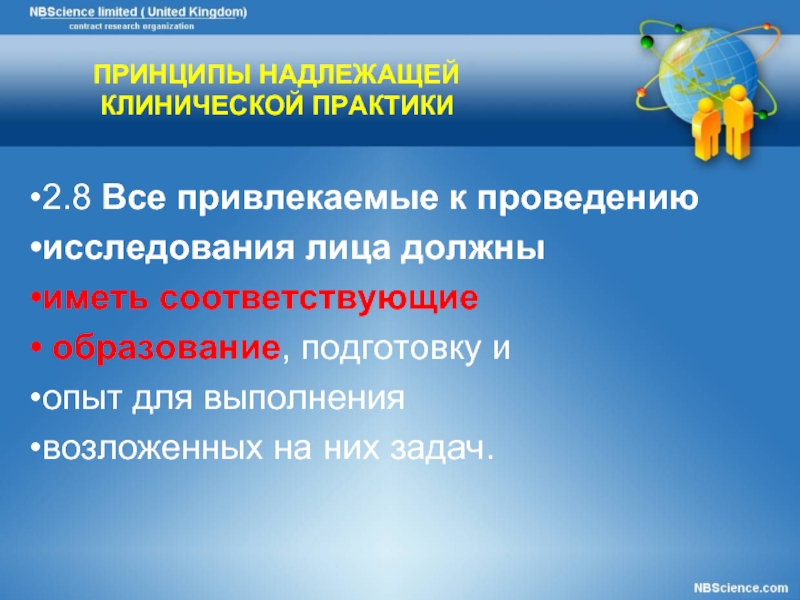 NBScience limited ( United Kingdom)
contract research organization

ПРИНЦИПЫ НАДЛЕЖАЩЕЙ КЛИНИЧЕСКОЙ ПРАКТИКИ

•2.8 Все привлекаемые к проведению
•исследования лица должны
•иметь соответствующие
• образование, подготовку и
•опыт для выполнения
•возложенных на них задач.

NBScience.com